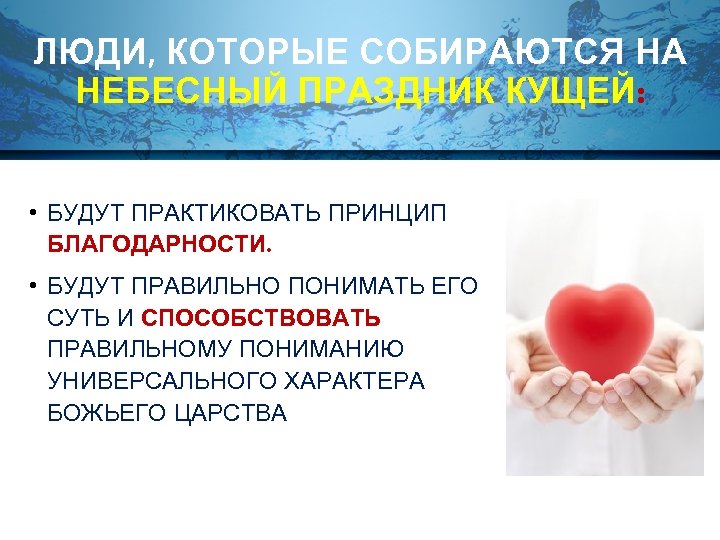 ЛЮДИ, КОТОРЫЕ СОБИРАЮТСЯ НА НЕБЕСНЫЙ ПРАЗДНИК КУЩЕЙ:

• БУДУТ ПРАКТИКОВАТЬ ПРИНЦИП БЛАГОДАРНОСТИ.

• БУДУТ ПРАВИЛЬНО ПОНИМАТЬ ЕГО СУТЬ И СПОСОБСТВОВАТЬ ПРАВИЛЬНОМУ ПОНИМАНИЮ УНИВЕРСАЛЬНОГО ХАРАКТЕРА БОЖЬЕГО ЦАРСТВА